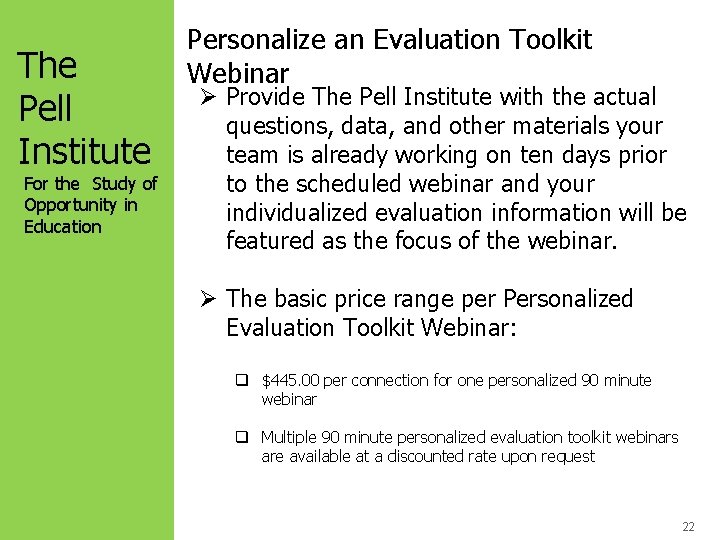 The Pell Institute
For the Study of Opportunity in Education

Personalize an Evaluation Toolkit Webinar

➢ Provide The Pell Institute with the actual questions, data, and other materials your team is already working on ten days prior to the scheduled webinar and your individualized evaluation information will be featured as the focus of the webinar.

➢ The basic price range per Personalized Evaluation Toolkit Webinar:

❑ \$445.00 per connection for one personalized 90 minute webinar

❑ Multiple 90 minute personalized evaluation toolkit webinars are available at a discounted rate upon request

22